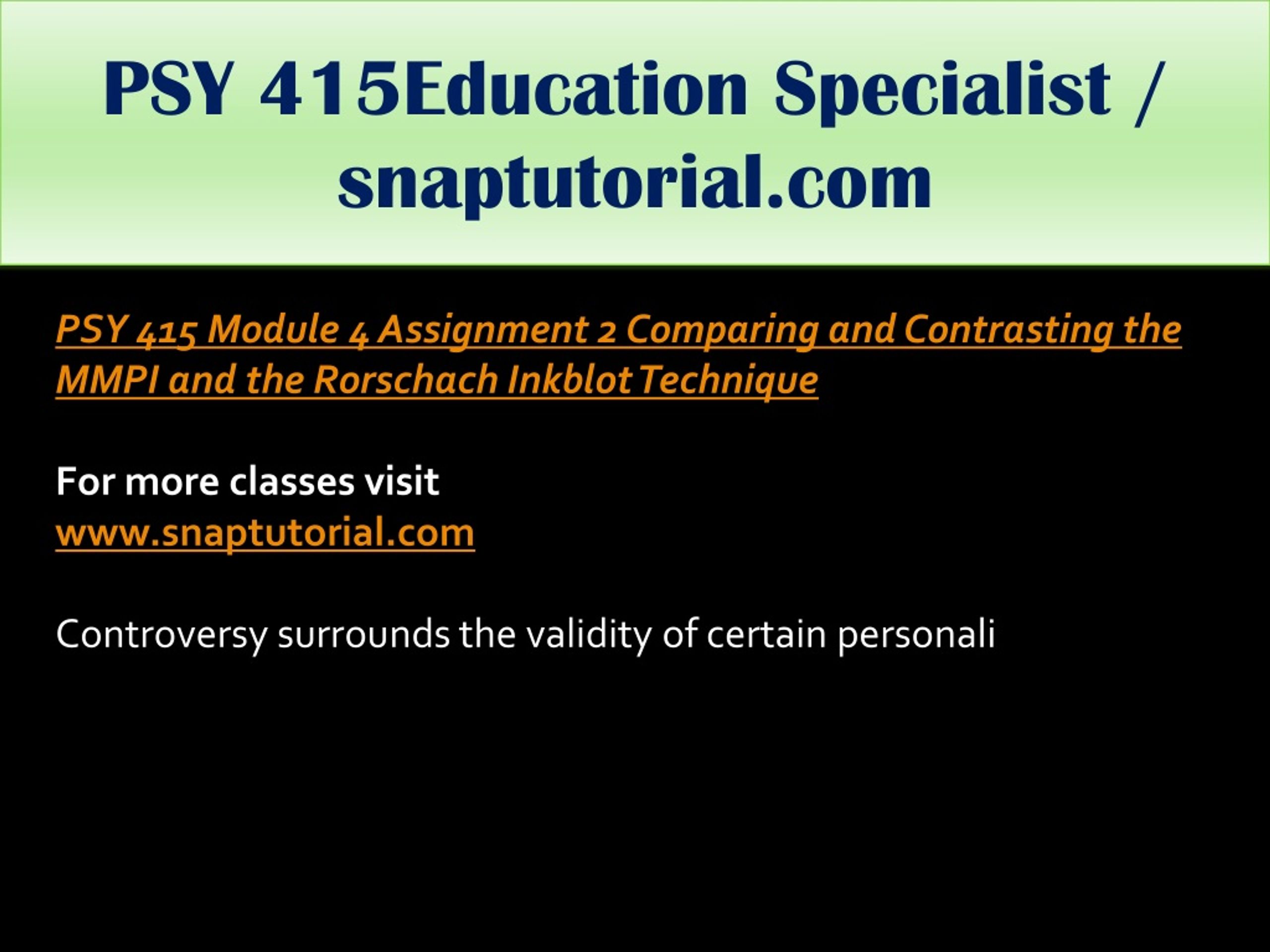 PSY 415Education Specialist / snaptutorial.com

PSY 415 Module 4 Assignment 2 Comparing and Contrasting the MMPI and the Rorschach Inkblot Technique

For more classes visit
www.snaptutorial.com

Controversy surrounds the validity of certain personali